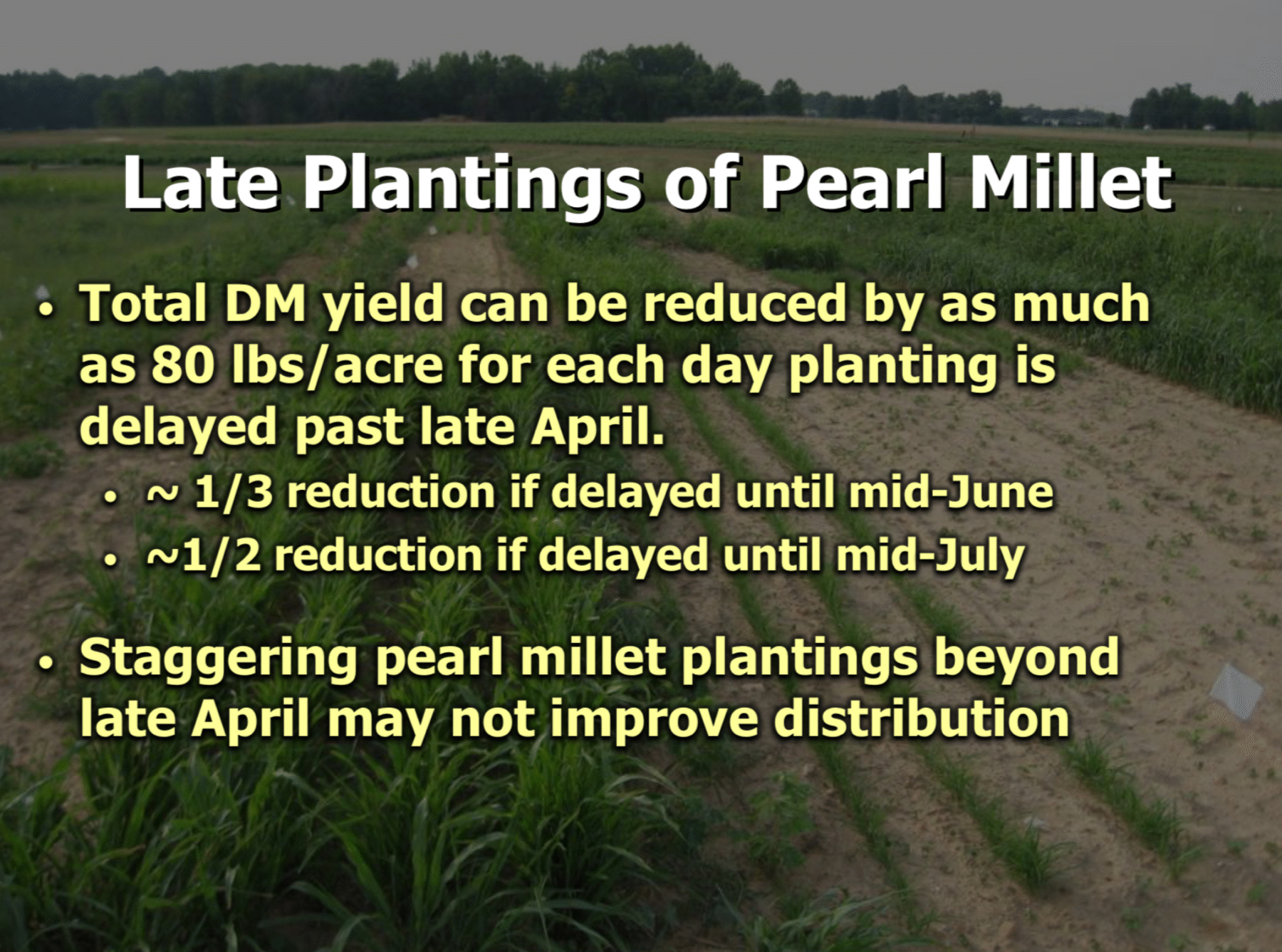 Late Plantings of Pearl Millet

• Total DM yield can be reduced by as much as 80 lbs/acre for each day planting is delayed past late April.
  • ~ 1/3 reduction if delayed until mid-June
  • ~1/2 reduction if delayed until mid-July

• Staggering pearl millet plantings beyond late April may not improve distribution